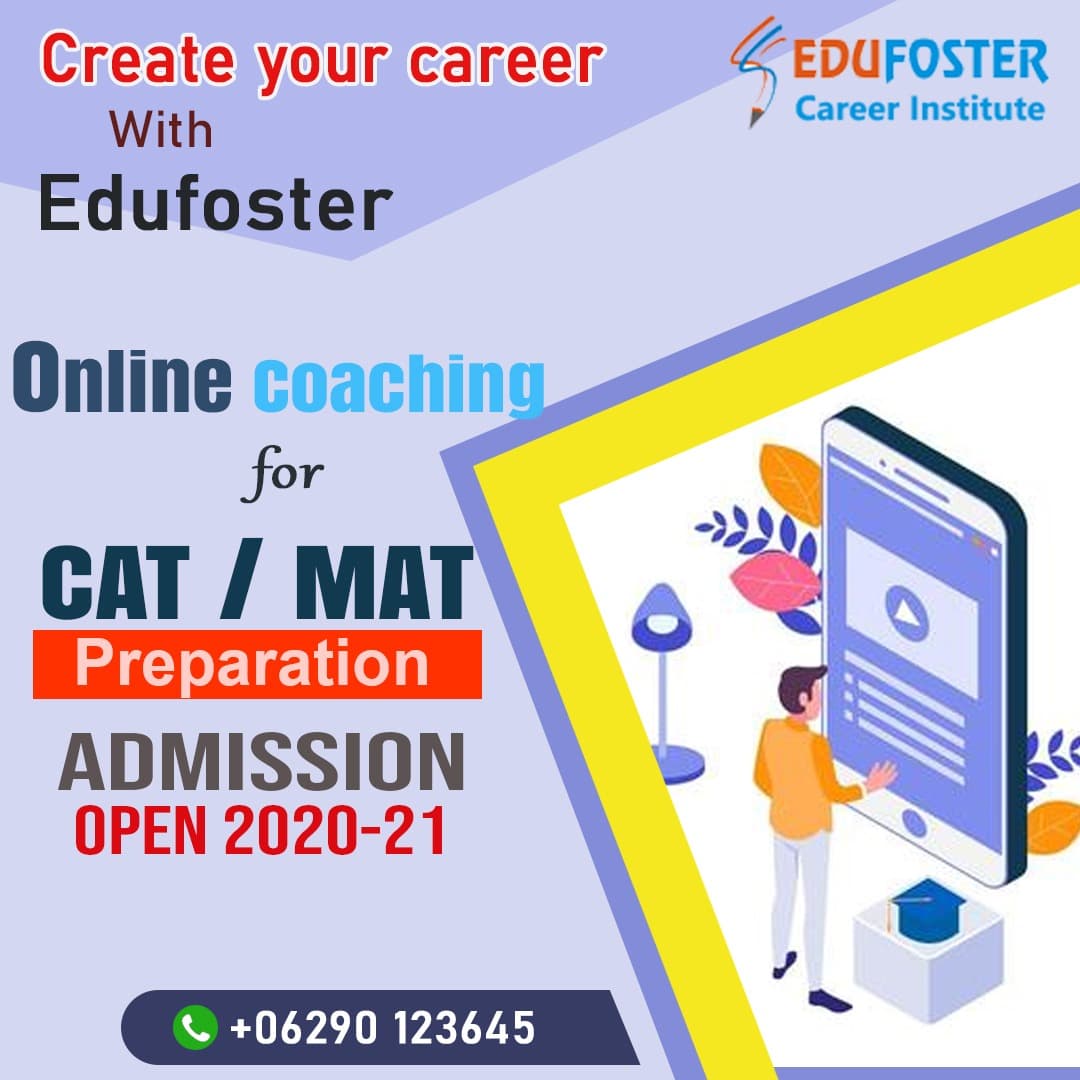 Create your career
With
Edufoster

EDUFOSTER
Career Institute

Online coaching
for
CAT / MAT
Preparation
ADMISSION
OPEN 2020-21

+06290 123645